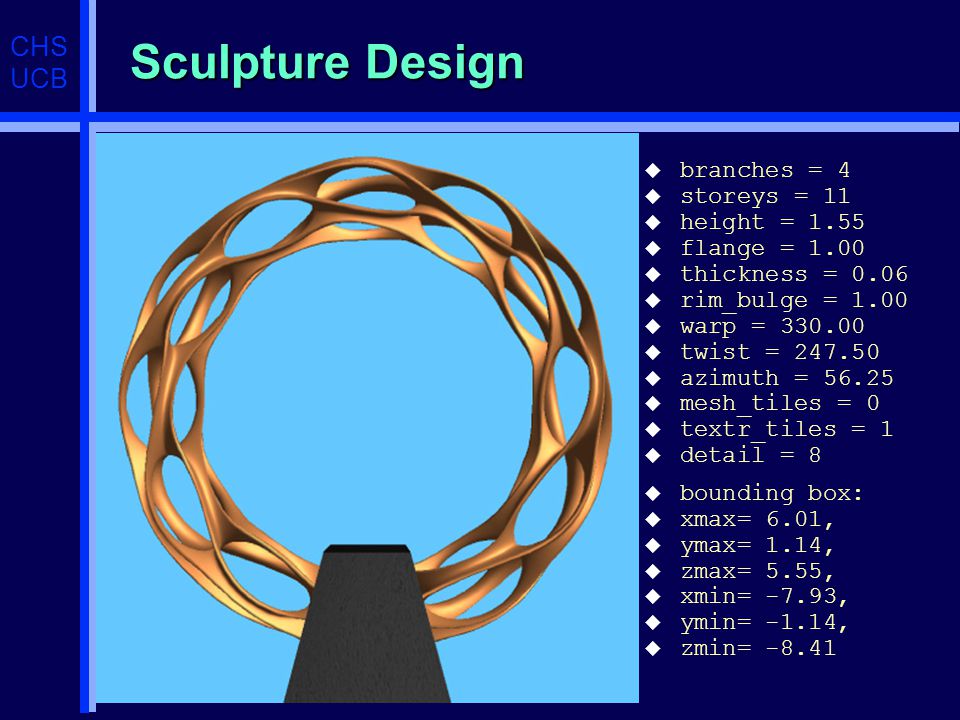 CHS
UCB

Sculpture Design

◆ branches = 4
◆ storeys = 11
◆ height = 1.55
◆ flange = 1.00
◆ thickness = 0.06
◆ rim_bulge = 1.00
◆ warp = 330.00
◆ twist = 247.50
◆ azimuth = 56.25
◆ mesh_tiles = 0
◆ textr_tiles = 1
◆ detail = 8

◆ bounding box:
◆ xmax= 6.01,
◆ ymax= 1.14,
◆ zmax= 5.55,
◆ xmin= -7.93,
◆ ymin= -1.14,
◆ zmin= -8.41